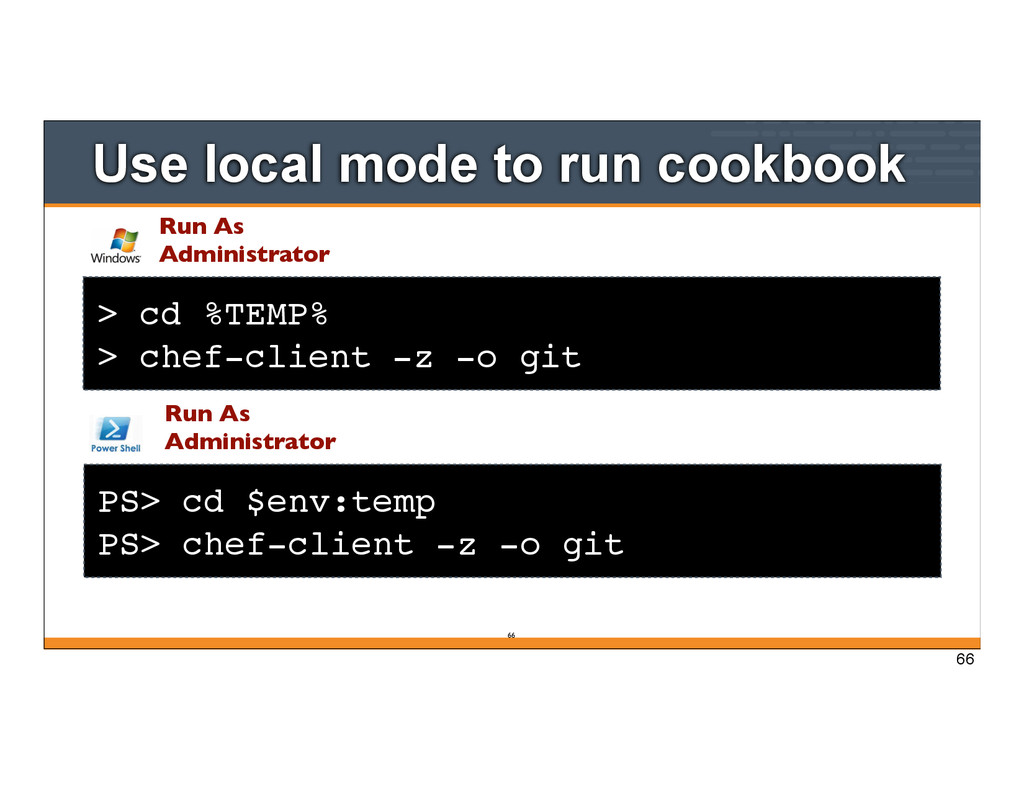 Use local mode to run cookbook

Windows

Run As Administrator

> cd %TEMP%
> chef-client -z -o git

Power Shell

Run As Administrator

PS> cd $env:temp
PS> chef-client -z -o git

66

66